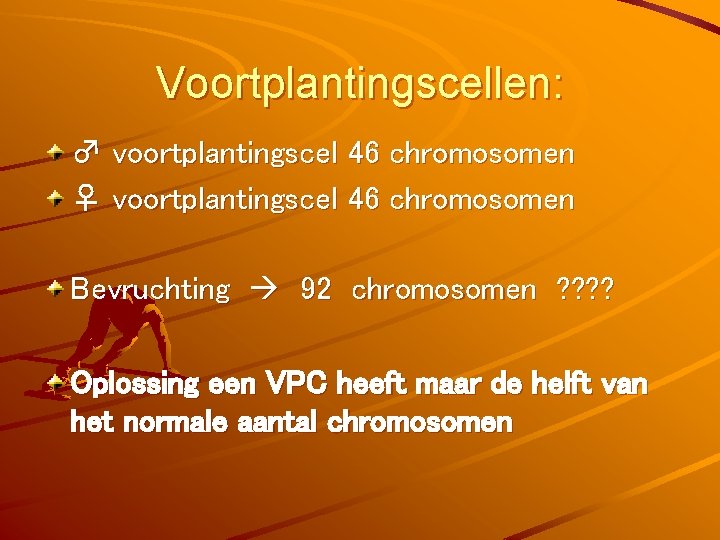 Voortplantingscellen:

♂ voortplantingscel 46 chromosomen

♀ voortplantingscel 46 chromosomen

Bevruchting → 92 chromosomen ????

Oplossing een VPC heeft maar de helft van het normale aantal chromosomen